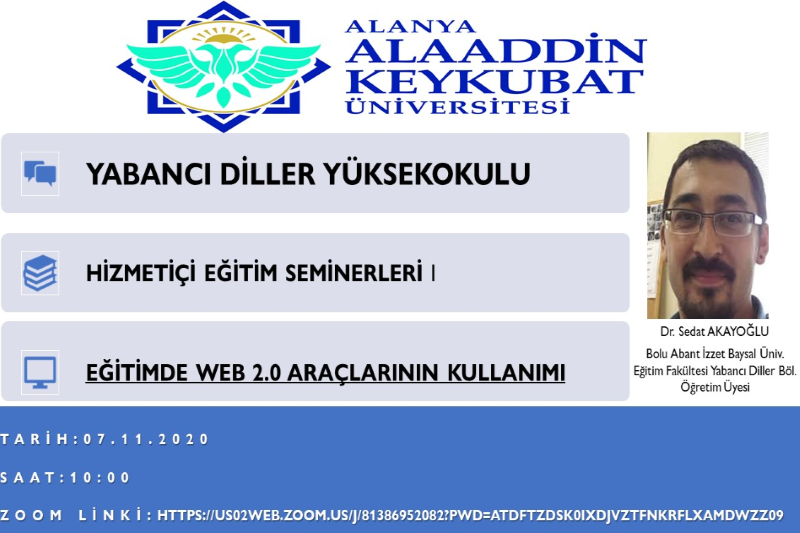 ALANYA
ALAADDİN
KEYKUBAT
ÜNİVERSİTESİ

YABANCI DİLLER YÜKSEKOKULU

HİZMETİÇİ EĞİTİM SEMİNERLERİ I

EĞİTİMDE WEB 2.0 ARAÇLARININ KULLANIMI

Dr. Sedat AKAYOĞLU
Bolu Abant İzzet Baysal Üniv. Eğitim Fakültesi Yabancı Diller Böl. Öğretim Üyesi

TARİH:07.11.2020

SAAT:10:00

ZOOM LİNKİ: HTTPS://US02WEB.ZOOM.US/J/81386952082?PWD=ATDFTZDSK0IXDJVZTFNKRFLXAMDWZZ09